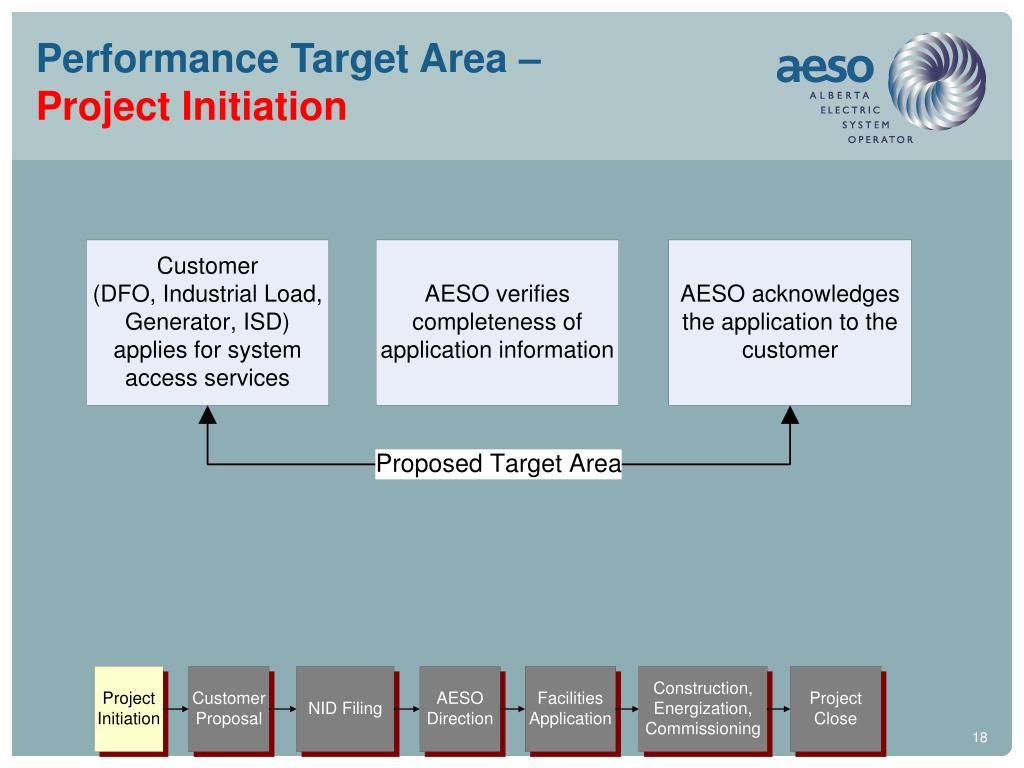 Performance Target Area –
Project Initiation

aeso
ALBERTA
ELECTRIC
SYSTEM
OPERATOR

Customer (DFO, Industrial Load, Generator, ISD) applies for system access services

AESO verifies completeness of application information

AESO acknowledges the application to the customer

Proposed Target Area

Project Initiation

Customer Proposal

NID Filing

AESO Direction

Facilities Application

Construction, Energization, Commissioning

Project Close

18